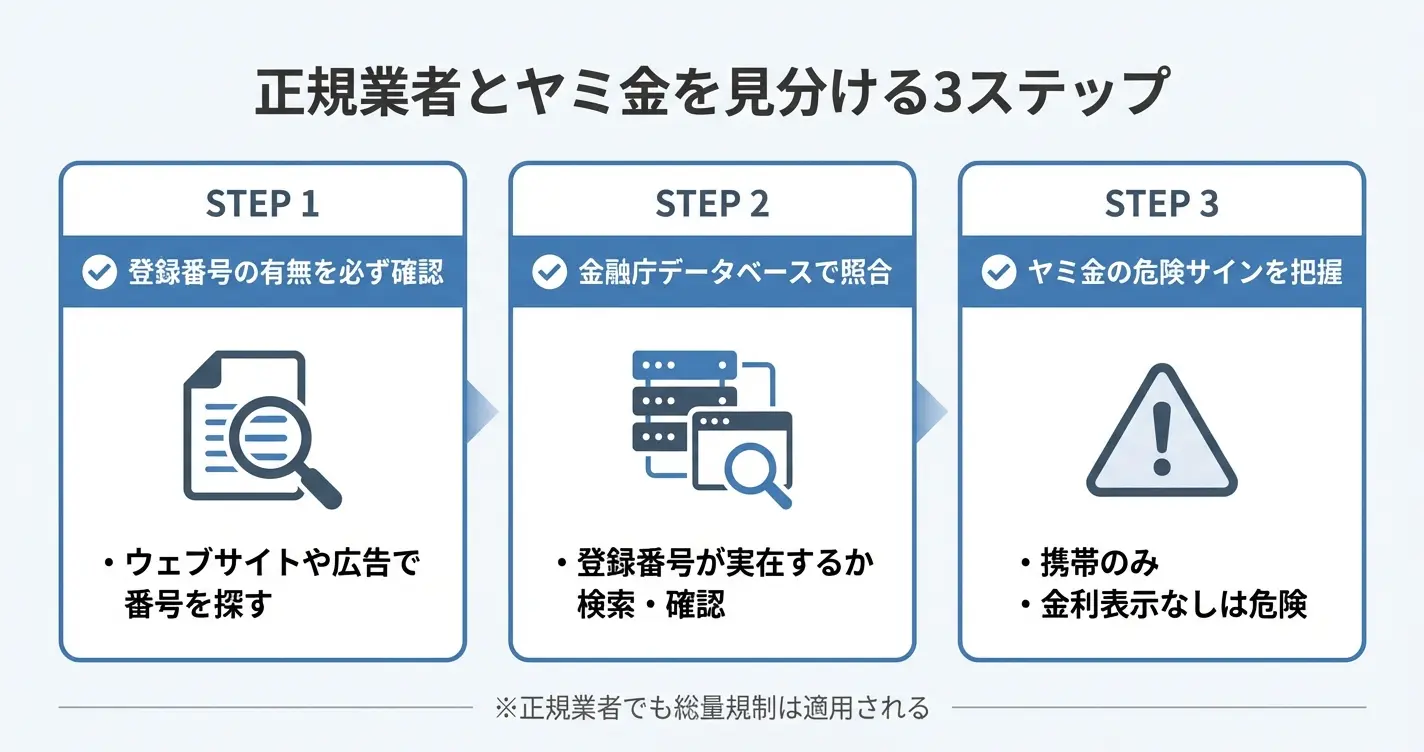 正規業者とヤミ金を見分ける3ステップ

STEP 1

登録番号の有無を必ず確認

・ウェブサイトや広告で番号を探す

STEP 2

金融庁データベースで照合

・登録番号が実在するか検索・確認

STEP 3

ヤミ金の危険サインを把握

・携帯のみ
・金利表示なしは危険

※正規業者でも総量規制は適用される